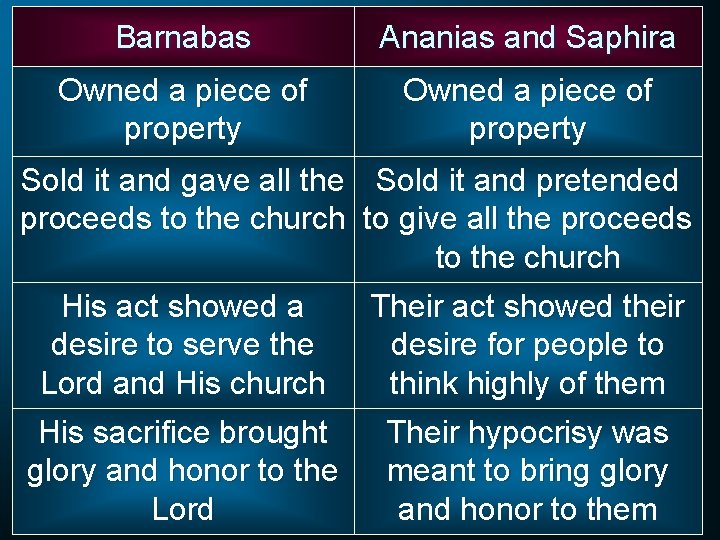 | Barnabas | Ananias and Saphira |
|---|---|
| Owned a piece of property | Owned a piece of property |
| Sold it and gave all the proceeds to the church | Sold it and pretended to give all the proceeds to the church |
| His act showed a desire to serve the Lord and His church | Their act showed their desire for people to think highly of them |
| His sacrifice brought glory and honor to the Lord | Their hypocrisy was meant to bring glory and honor to them |